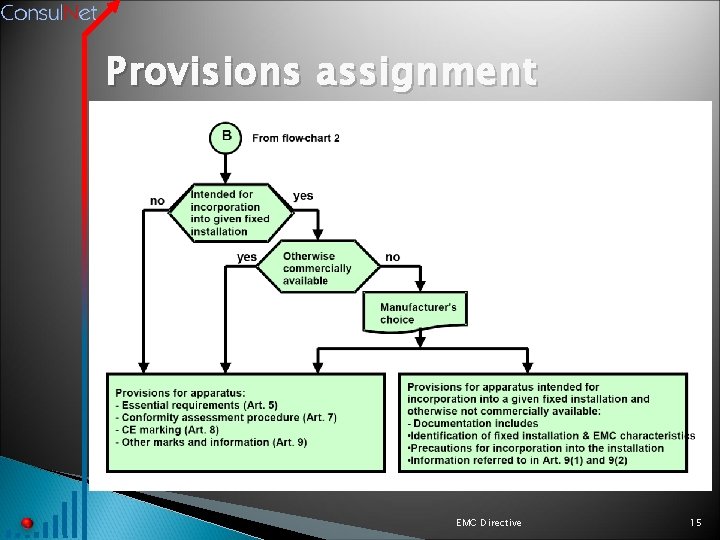 ConsulNet

Provisions assignment

B

From flow-chart 2

Intended for incorporation into given fixed installation

no

yes

Otherwise commercially available

yes

no

Manufacturer's choice

Provisions for apparatus:
- Essential requirements (Art. 5)
- Conformity assessment procedure (Art. 7)
- CE marking (Art. 8)
- Other marks and information (Art. 9)

Provisions for apparatus intended for incorporation into a given fixed installation and otherwise not commercially available:
- Documentation includes
•Identification of fixed installation & EMC characteristics
•Precautions for incorporation into the installation
•Information referred to in Art. 9(1) and 9(2)

EMC Directive

15